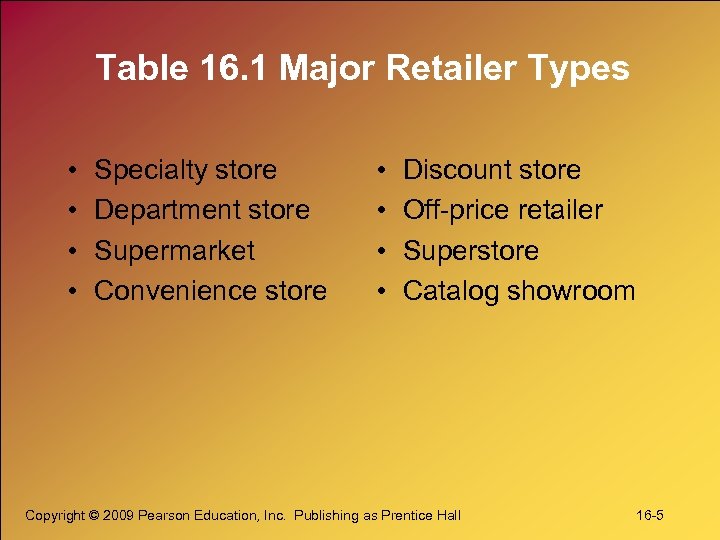 Table 16.1 Major Retailer Types

• Specialty store
• Department store
• Supermarket
• Convenience store

• Discount store
• Off-price retailer
• Superstore
• Catalog showroom

Copyright © 2009 Pearson Education, Inc. Publishing as Prentice Hall

16-5